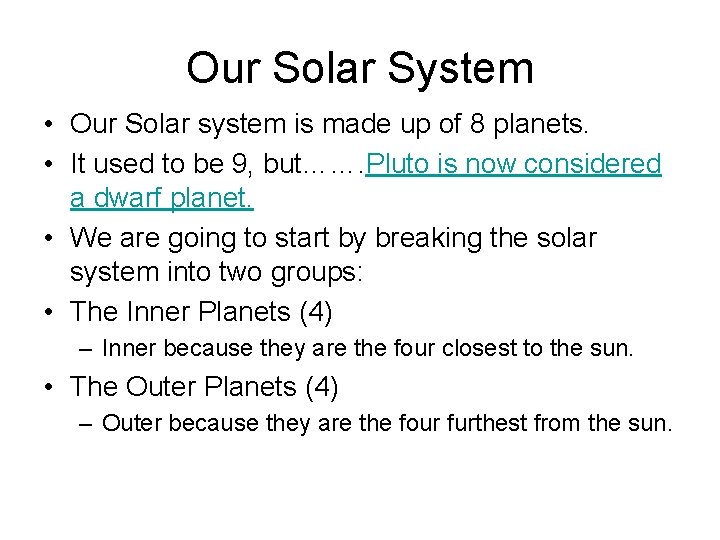 Our Solar System

• Our Solar system is made up of 8 planets.
• It used to be 9, but…….Pluto is now considered a dwarf planet.
• We are going to start by breaking the solar system into two groups:
• The Inner Planets (4)
 – Inner because they are the four closest to the sun.
• The Outer Planets (4)
 – Outer because they are the four furthest from the sun.